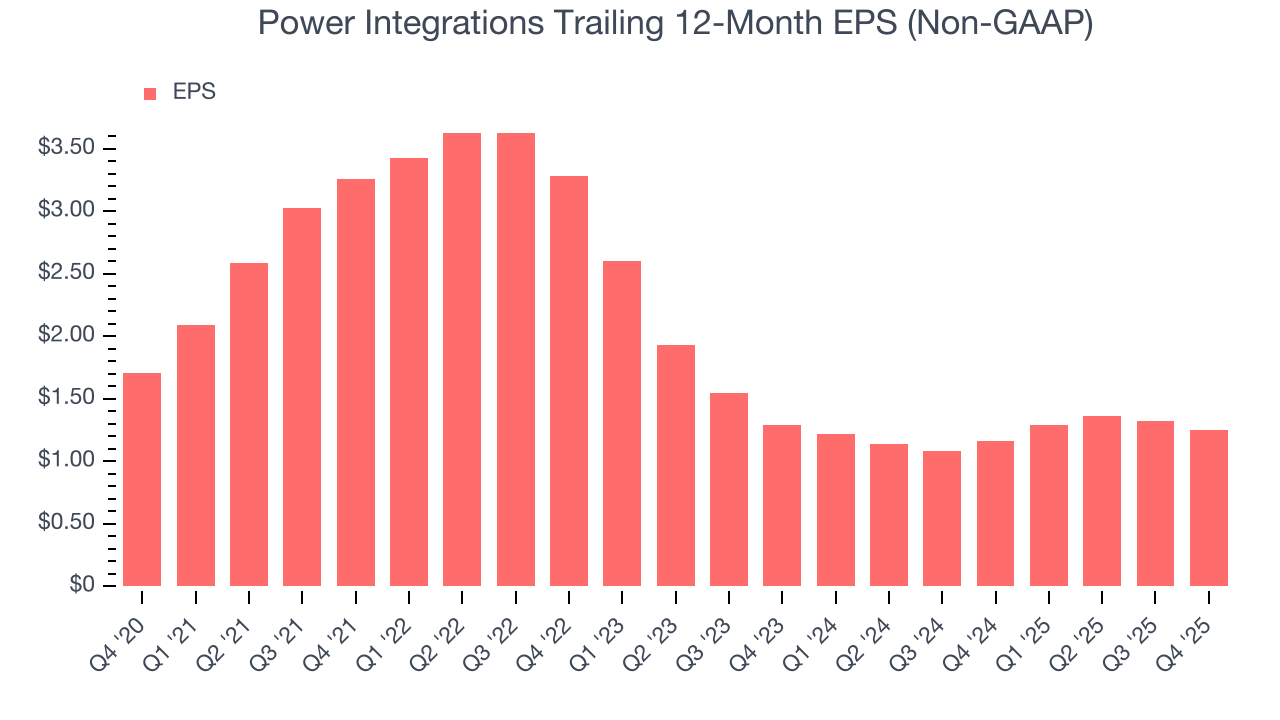 Power Integrations Trailing 12-Month EPS (Non-GAAP)

EPS

$3.50
$3.00
$2.50
$2.00
$1.50
$1.00
$0.50
$0

Q4 '20 Q1 '21 Q2 '21 Q3 '21 Q4 '21 Q1 '22 Q2 '22 Q3 '22 Q4 '22 Q1 '23 Q2 '23 Q3 '23 Q4 '23 Q1 '24 Q2 '24 Q3 '24 Q4 '24 Q1 '25 Q2 '25 Q3 '25 Q4 '25